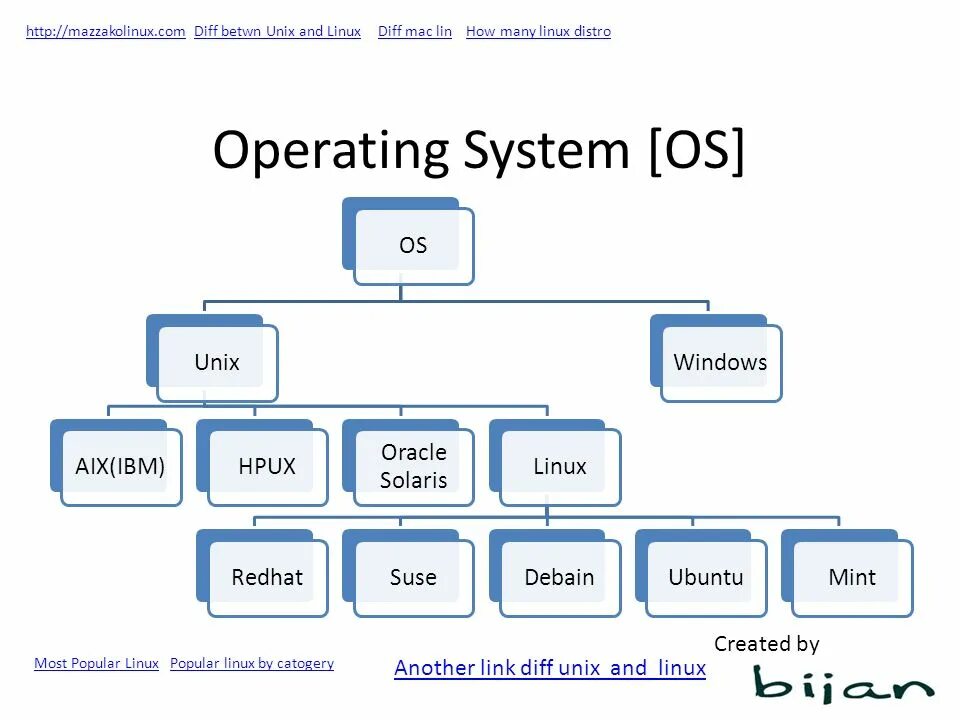 http://mazzakolinux.com Diff betwn Unix and Linux Diff mac lin How many linux distro

Operating System [OS]

OS

Unix

Windows

AIX(IBM)

HPUX

Oracle Solaris

Linux

Redhat

Suse

Debain

Ubuntu

Mint

Most Popular Linux Popular linux by catogery

Another link diff unix and linux

Created by

bijan